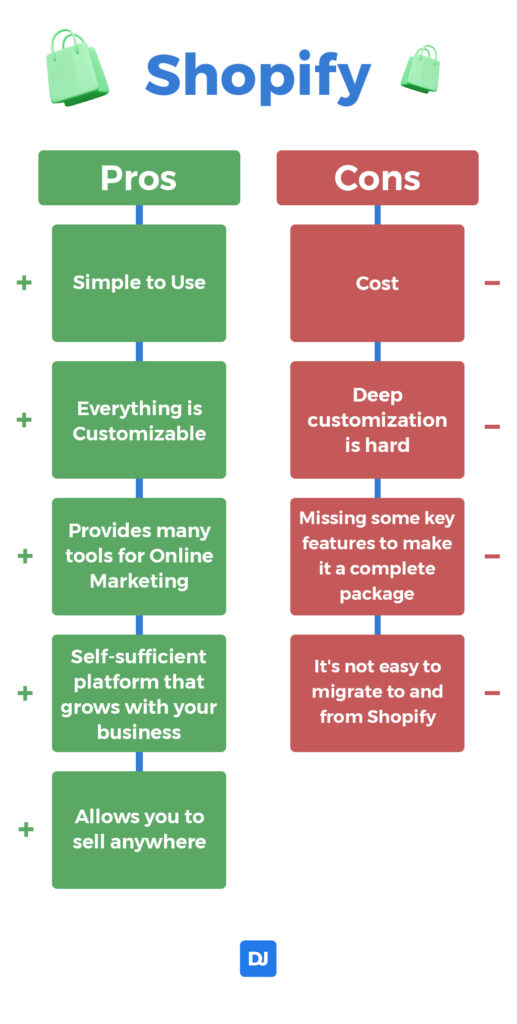 Shopify

Pros

+ Simple to Use

+ Everything is Customizable

+ Provides many tools for Online Marketing

+ Self-sufficient platform that grows with your business

+ Allows you to sell anywhere

Cons

Cost −

Deep customization is hard −

Missing some key features to make it a complete package −

It's not easy to migrate to and from Shopify −

DJ